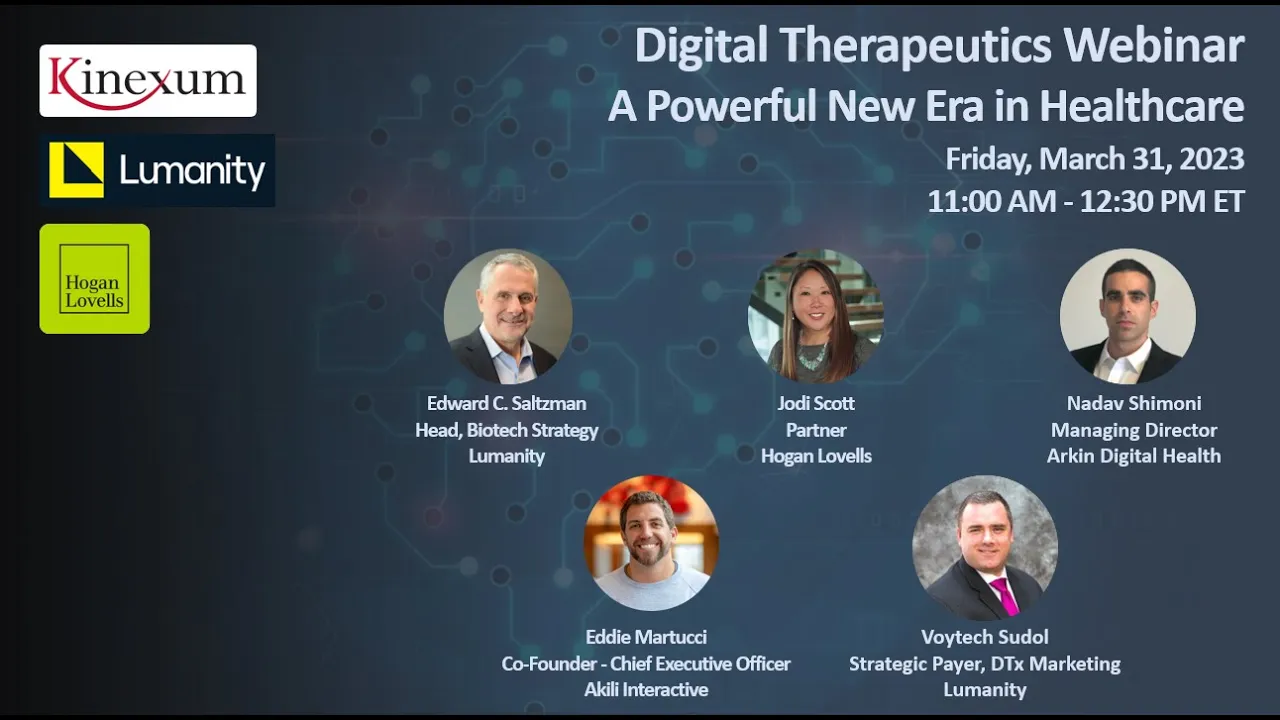 Kinexum

Lumanity

Hogan Lovells

Digital Therapeutics Webinar
A Powerful New Era in Healthcare
Friday, March 31, 2023
11:00 AM - 12:30 PM ET

Edward C. Saltzman
Head, Biotech Strategy
Lumanity

Jodi Scott
Partner
Hogan Lovells

Nadav Shimoni
Managing Director
Arkin Digital Health

Eddie Martucci
Co-Founder - Chief Executive Officer
Akili Interactive

Voytech Sudol
Strategic Payer, DTx Marketing
Lumanity